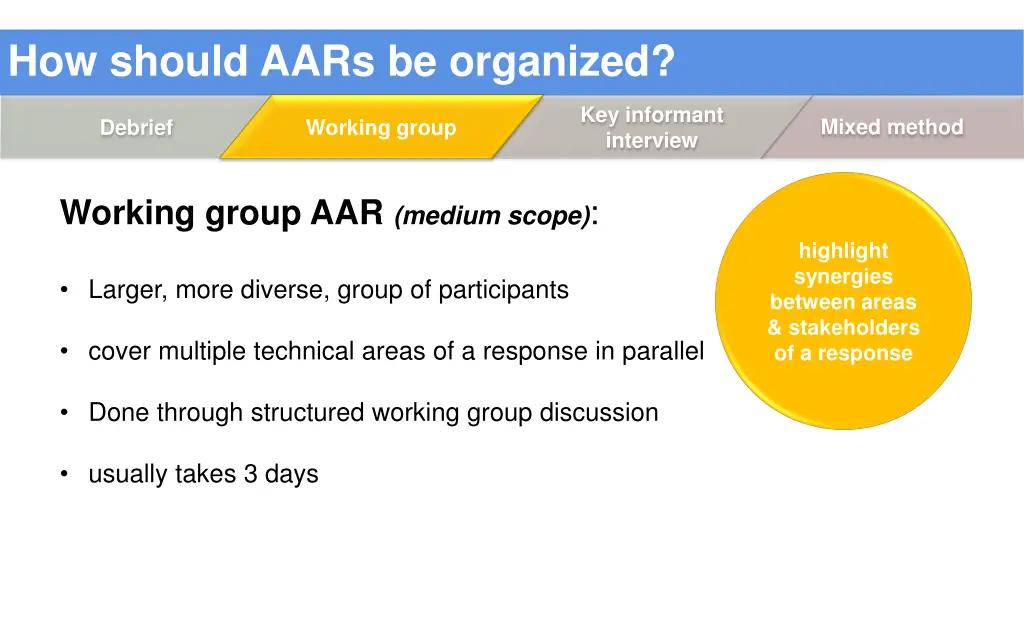 How should AARs be organized?

Debrief

Working group

Key informant interview

Mixed method

Working group AAR (medium scope):

• Larger, more diverse, group of participants

• cover multiple technical areas of a response in parallel

• Done through structured working group discussion

• usually takes 3 days

highlight synergies between areas & stakeholders of a response